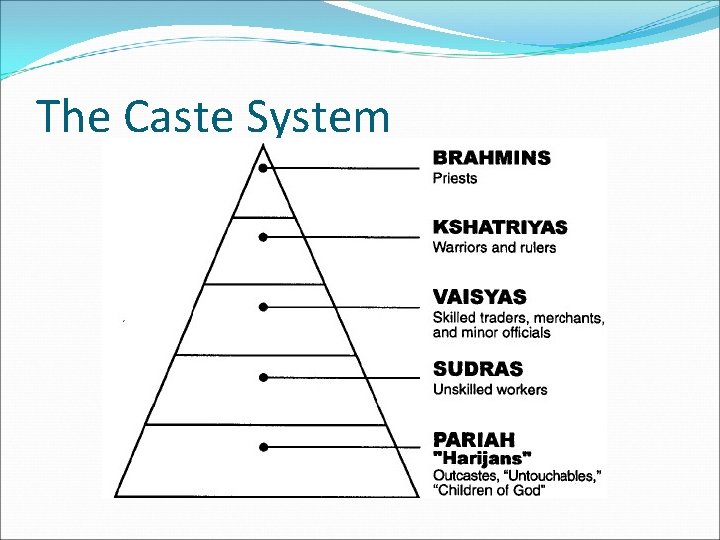 The Caste System

BRAHMINS
Priests

KSHATRIYAS
Warriors and rulers

VAISYAS
Skilled traders, merchants, and minor officials

SUDRAS
Unskilled workers

PARIAH
"Harijans"
Outcastes, "Untouchables," "Children of God"